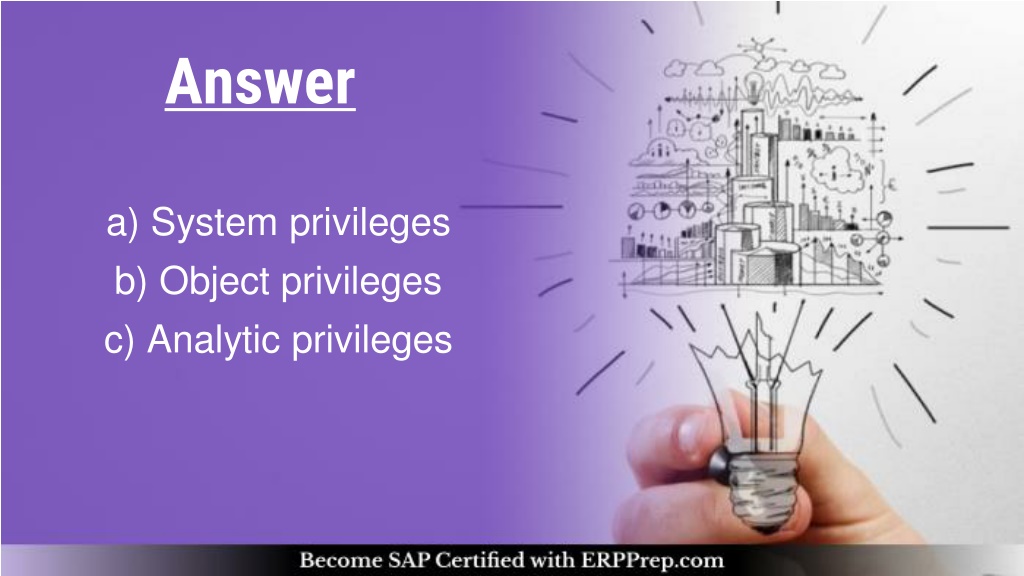 Answer

a) System privileges
b) Object privileges
c) Analytic privileges

Become SAP Certified with ERPPrep.com